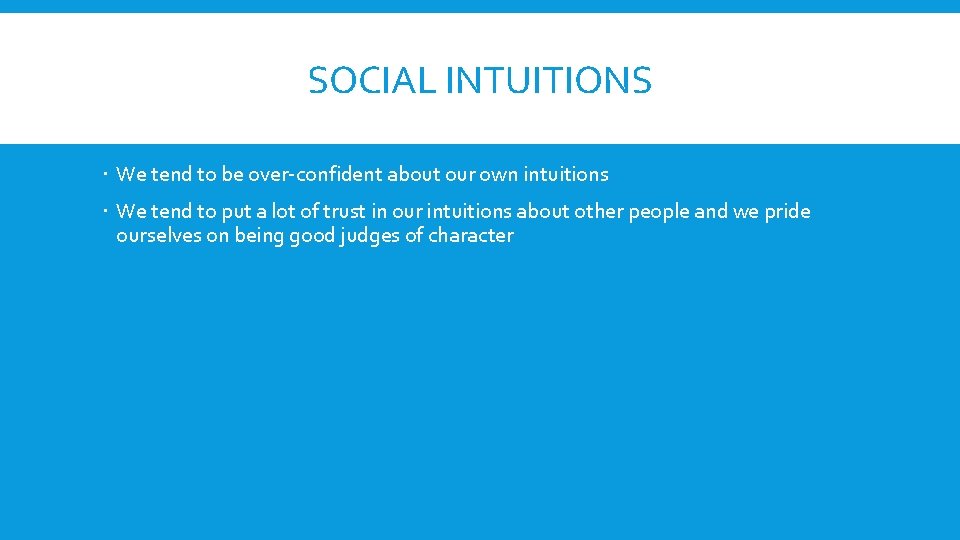 SOCIAL INTUITIONS

- We tend to be over-confident about our own intuitions
- We tend to put a lot of trust in our intuitions about other people and we pride ourselves on being good judges of character